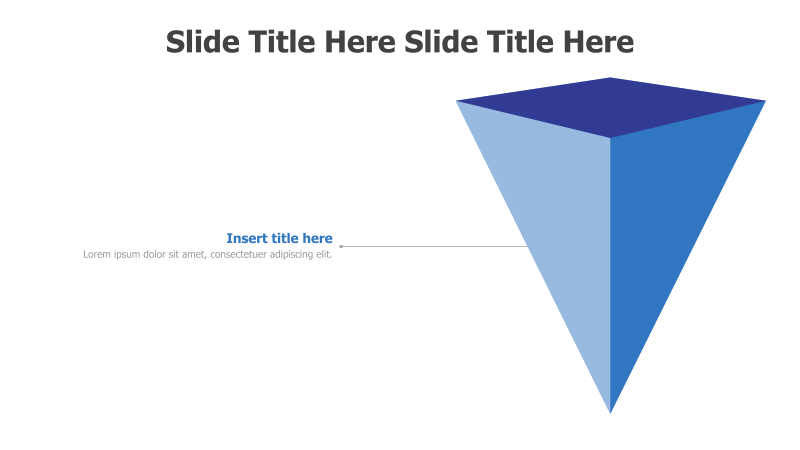 Slide Title Here Slide Title Here

Insert title here
Lorem ipsum dolor sit amet, consectetuer adipiscing elit.